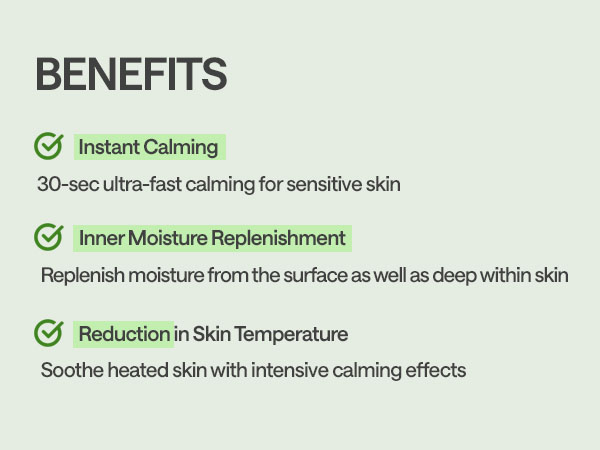 BENEFITS

Instant Calming

30-sec ultra-fast calming for sensitive skin

Inner Moisture Replenishment

Replenish moisture from the surface as well as deep within skin

Reduction in Skin Temperature

Soothe heated skin with intensive calming effects